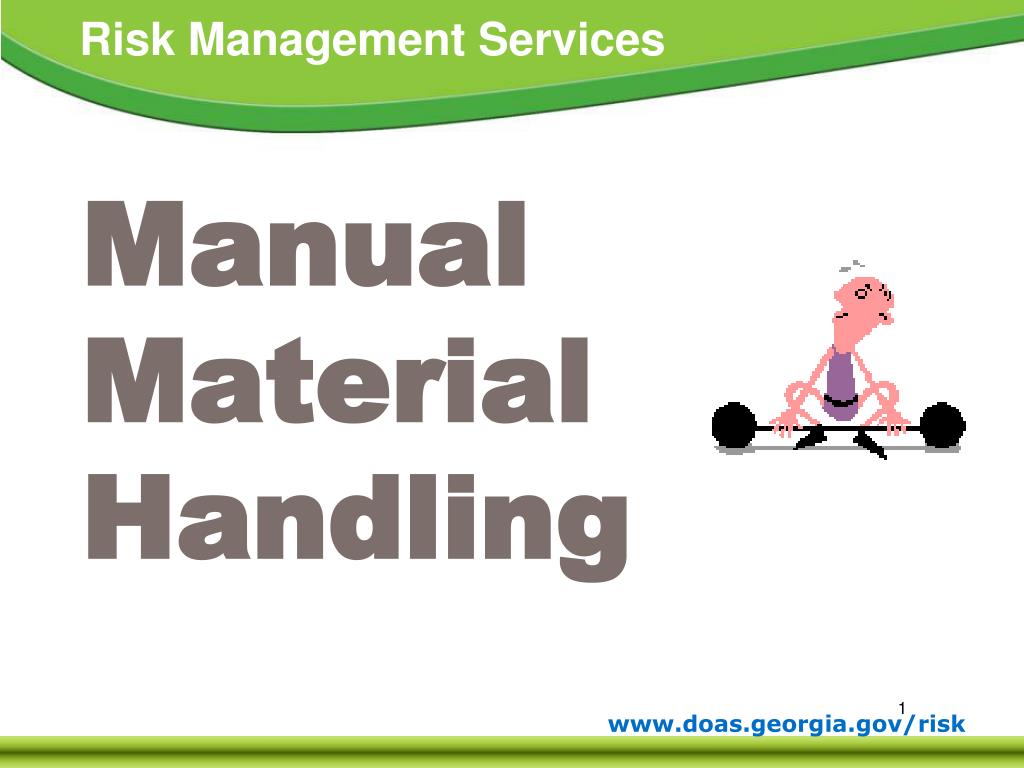 Risk Management Services

Manual Material Handling

1

www.doas.georgia.gov/risk